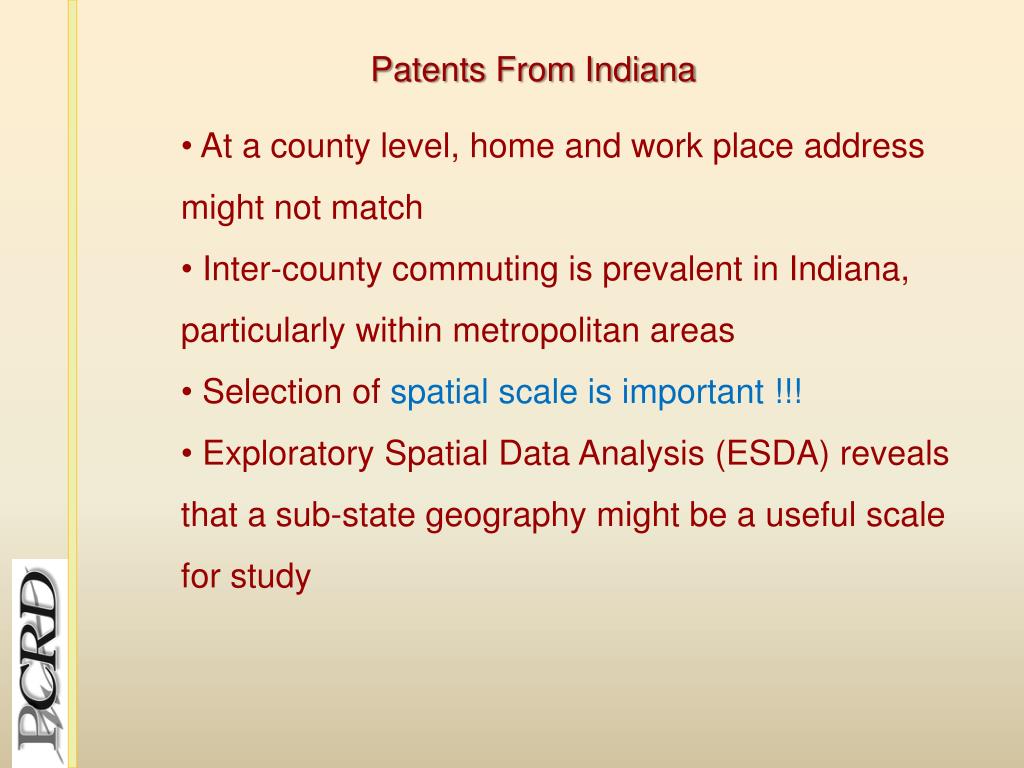 Patents From Indiana

• At a county level, home and work place address might not match

• Inter-county commuting is prevalent in Indiana, particularly within metropolitan areas

• Selection of spatial scale is important !!!

• Exploratory Spatial Data Analysis (ESDA) reveals that a sub-state geography might be a useful scale for study

PCRD